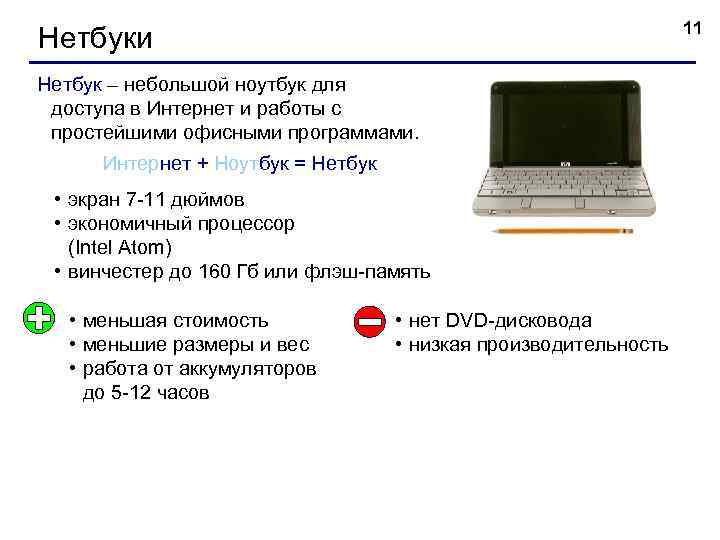 Нетбуки

11

Нетбук – небольшой ноутбук для доступа в Интернет и работы с простейшими офисными программами.

Интернет + Ноутбук = Нетбук

• экран 7-11 дюймов
• экономичный процессор (Intel Atom)
• винчестер до 160 Гб или флэш-память

• меньшая стоимость
• меньшие размеры и вес
• работа от аккумуляторов до 5-12 часов

• нет DVD-дисковода
• низкая производительность